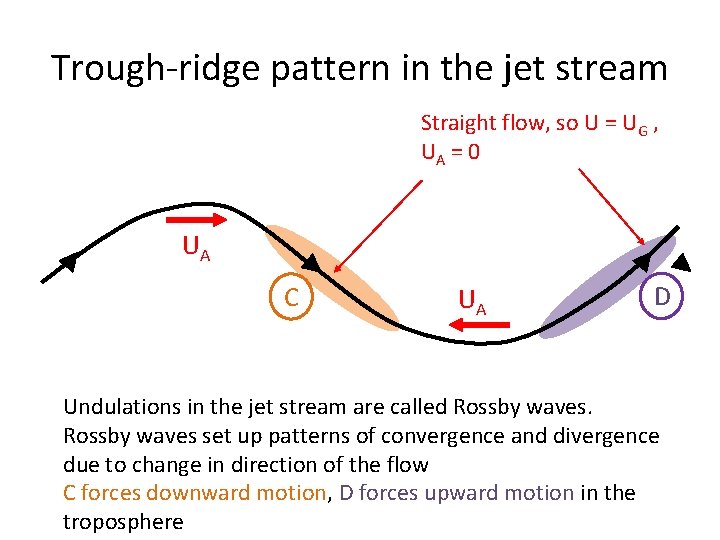 Trough-ridge pattern in the jet stream

Straight flow, so $U = U_G$ , $U_A = 0$

$U_A$

C

$U_A$

D

Undulations in the jet stream are called Rossby waves.
Rossby waves set up patterns of convergence and divergence due to change in direction of the flow
C forces downward motion, D forces upward motion in the troposphere